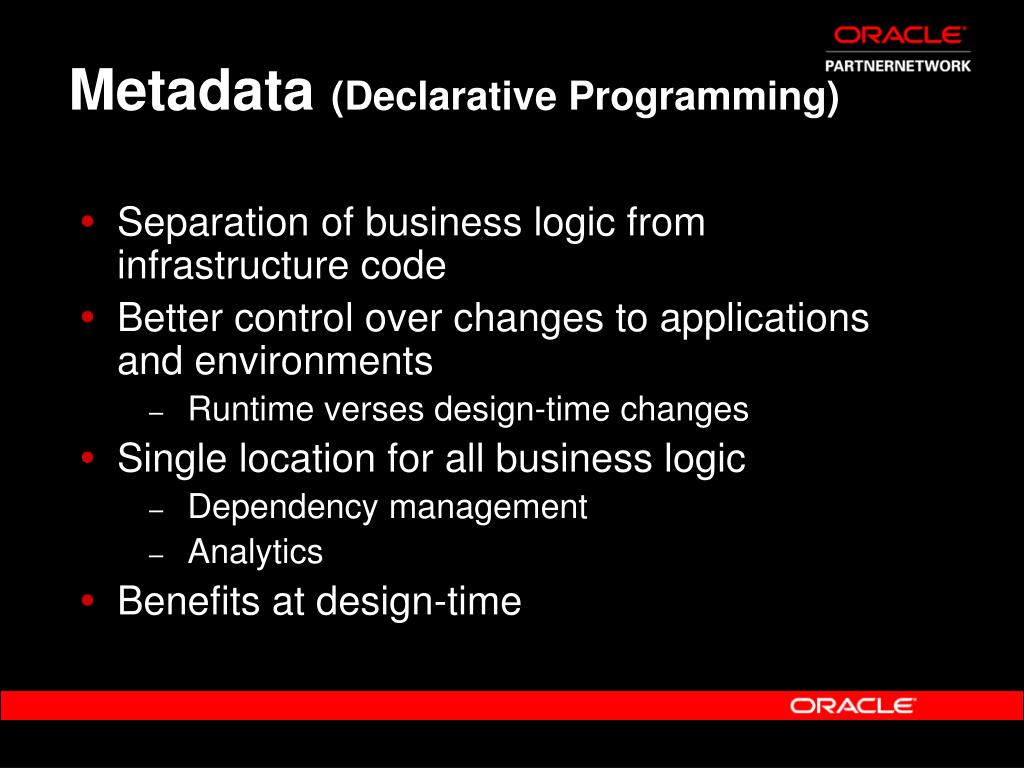 ORACLE
PARTNERNETWORK

Metadata (Declarative Programming)

• Separation of business logic from infrastructure code
• Better control over changes to applications and environments
– Runtime verses design-time changes
• Single location for all business logic
– Dependency management
– Analytics
• Benefits at design-time

ORACLE